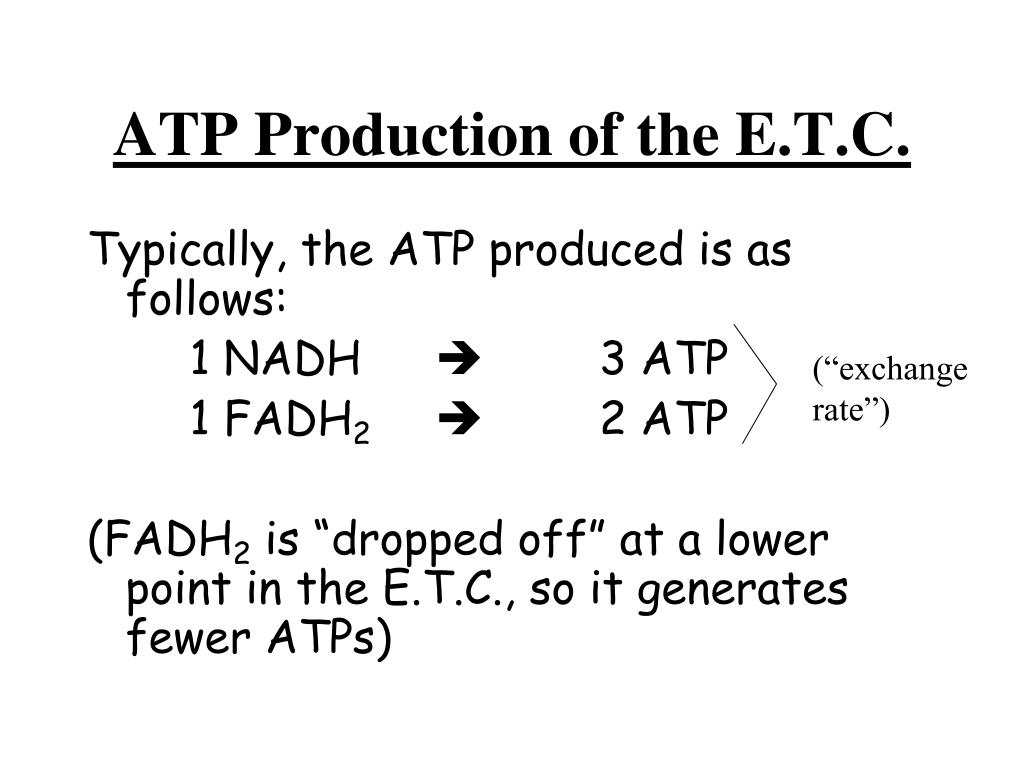 ATP Production of the E.T.C.

Typically, the ATP produced is as follows:

1 NADH → 3 ATP

1 $FADH_2$ → 2 ATP

(“exchange rate”)

($FADH_2$ is “dropped off” at a lower point in the E.T.C., so it generates fewer ATPs)